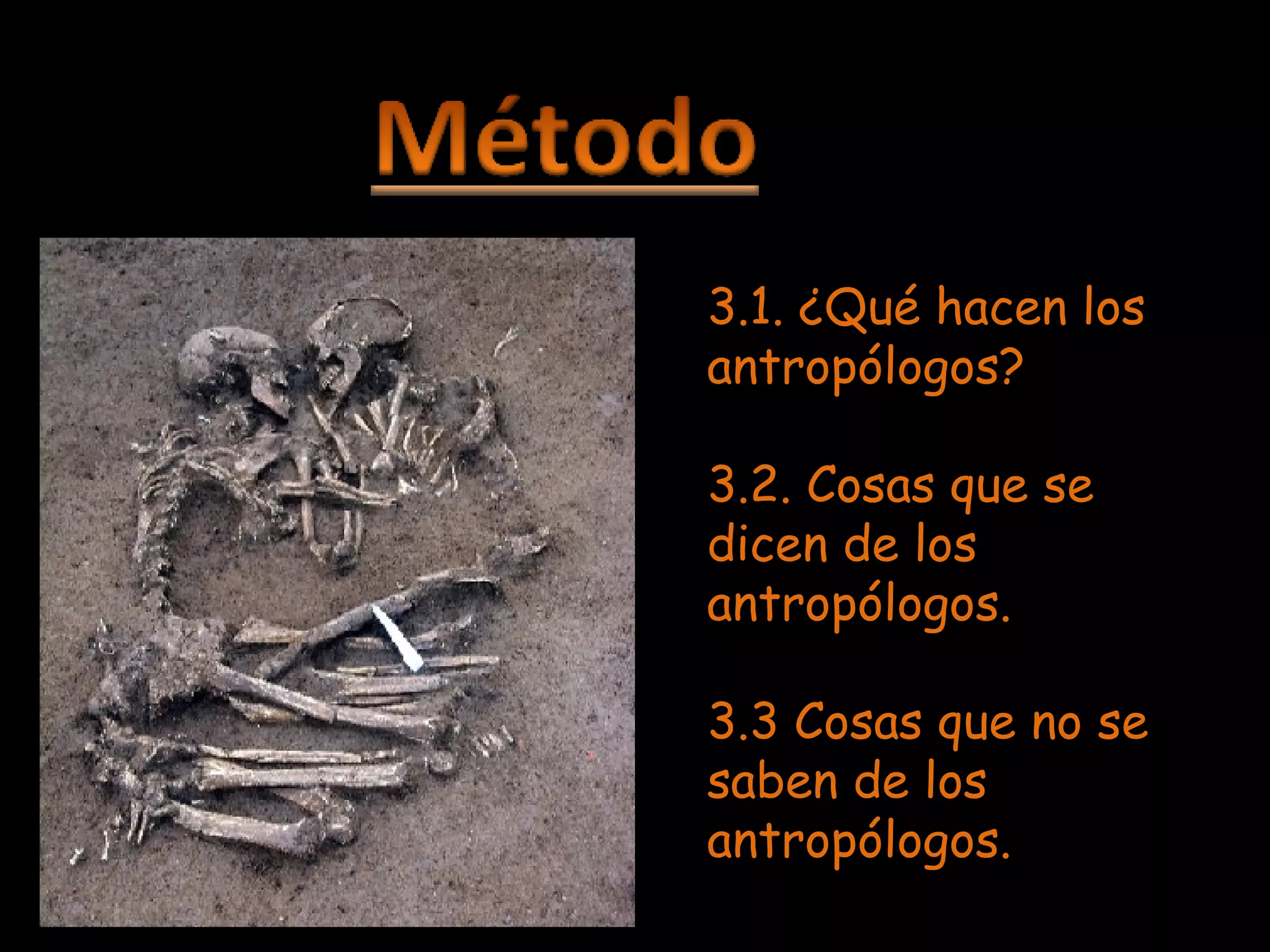 Método

3.1. ¿Qué hacen los antropólogos?

3.2. Cosas que se dicen de los antropólogos.

3.3 Cosas que no se saben de los antropólogos.